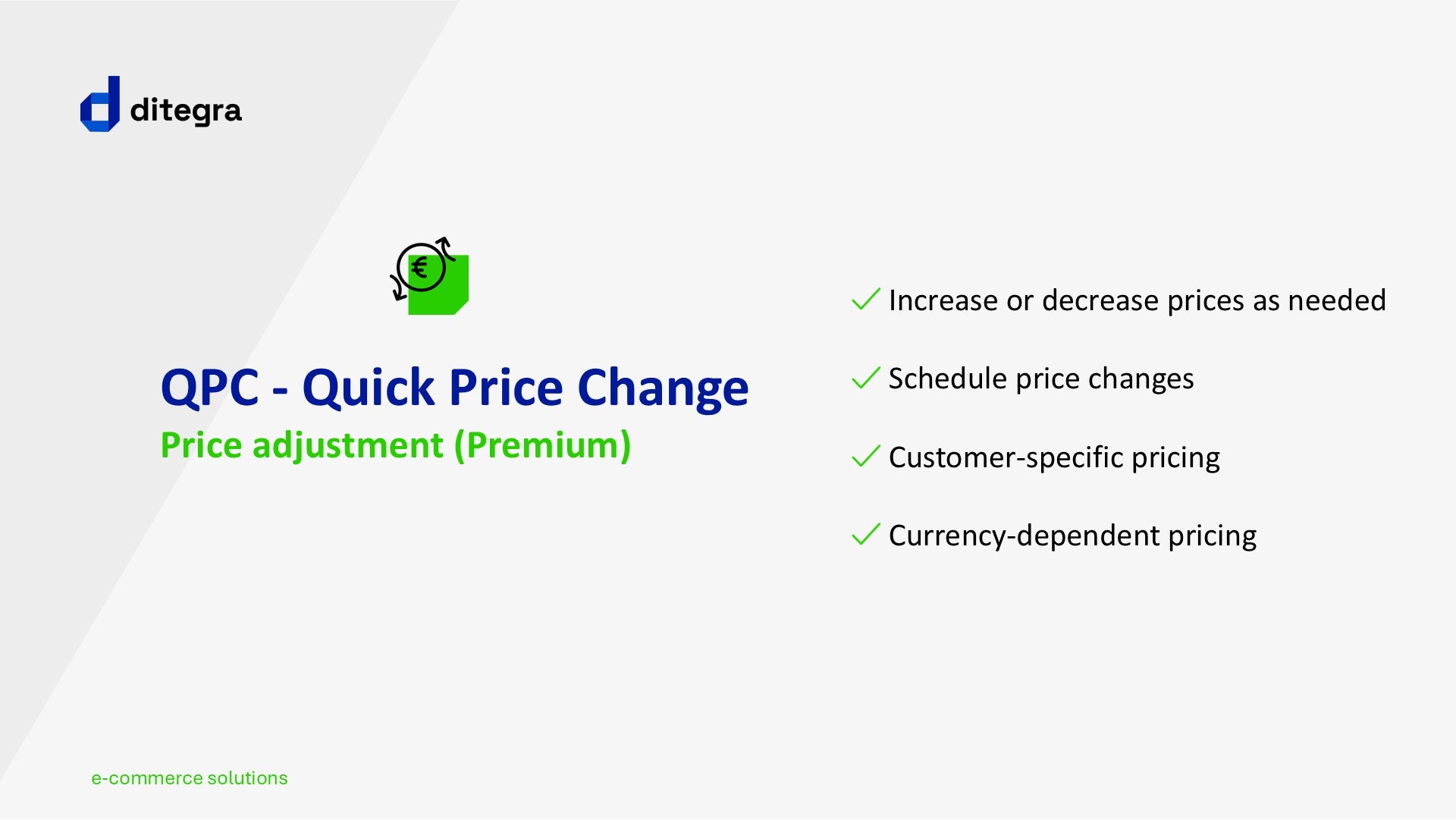 ditegra

€

QPC - Quick Price Change

Price adjustment (Premium)

✓ Increase or decrease prices as needed

✓ Schedule price changes

✓ Customer-specific pricing

✓ Currency-dependent pricing

e-commerce solutions